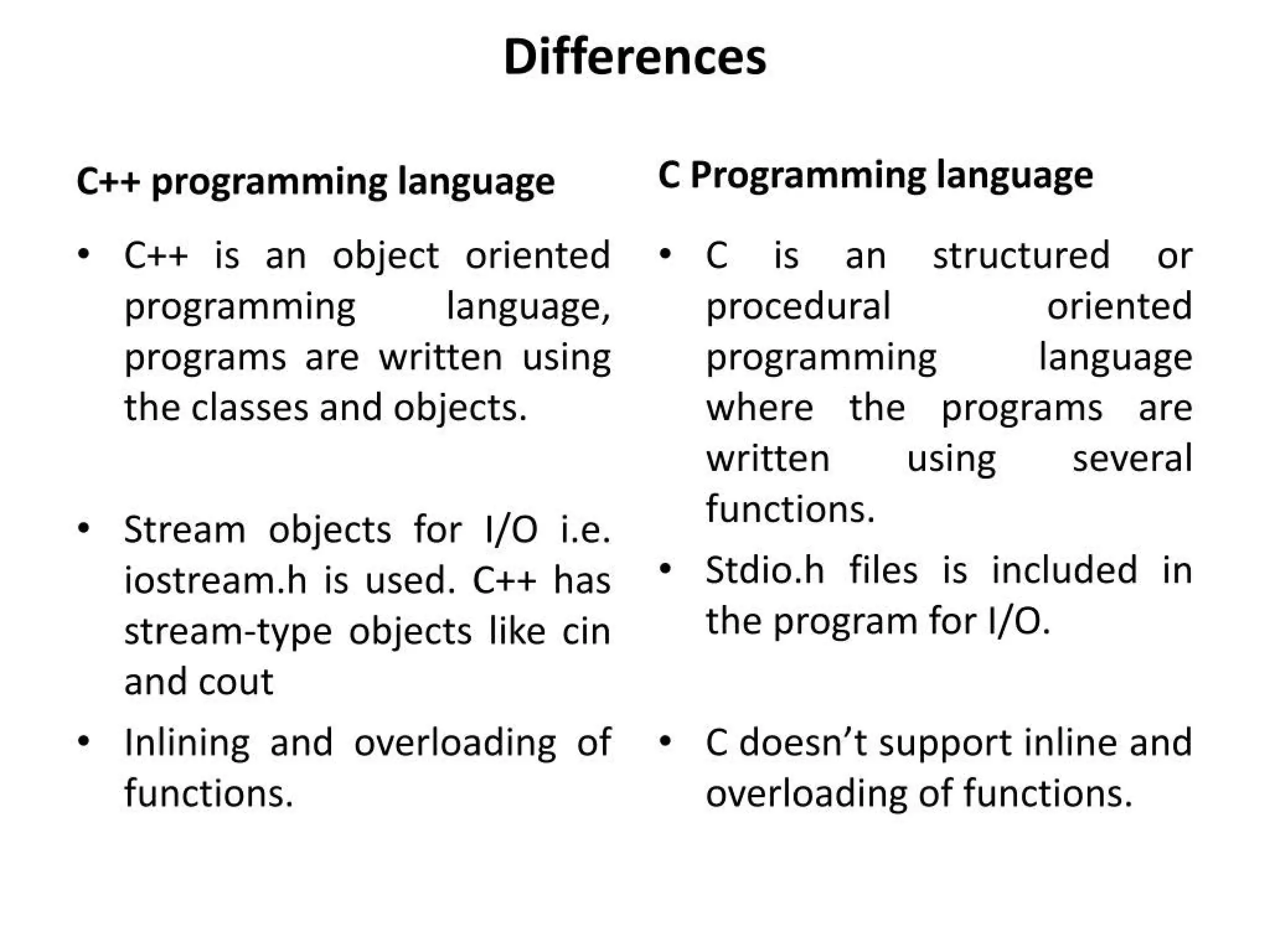 Differences

C++ programming language

• C++ is an object oriented programming language, programs are written using the classes and objects.

• Stream objects for I/O i.e. iostream.h is used. C++ has stream-type objects like cin and cout

• Inlining and overloading of functions.

C Programming language

• C is an structured or procedural oriented programming language where the programs are written using several functions.

• Stdio.h files is included in the program for I/O.

• C doesn't support inline and overloading of functions.